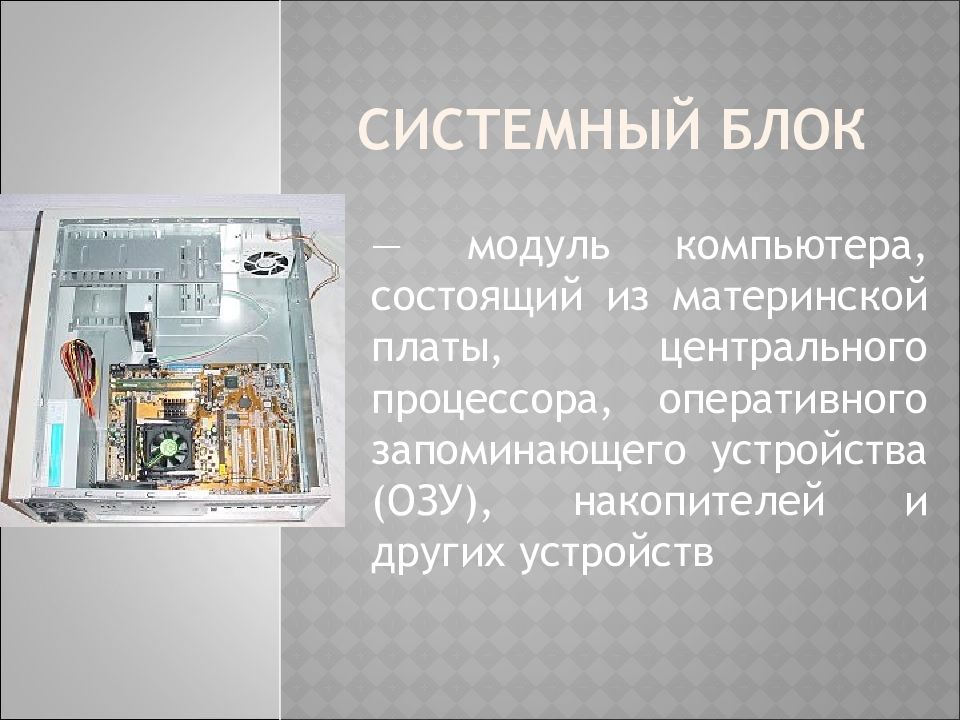 СИСТЕМНЫЙ БЛОК

— модуль компьютера, состоящий из материнской платы, центрального процессора, оперативного запоминающего устройства (ОЗУ), накопителей и других устройств